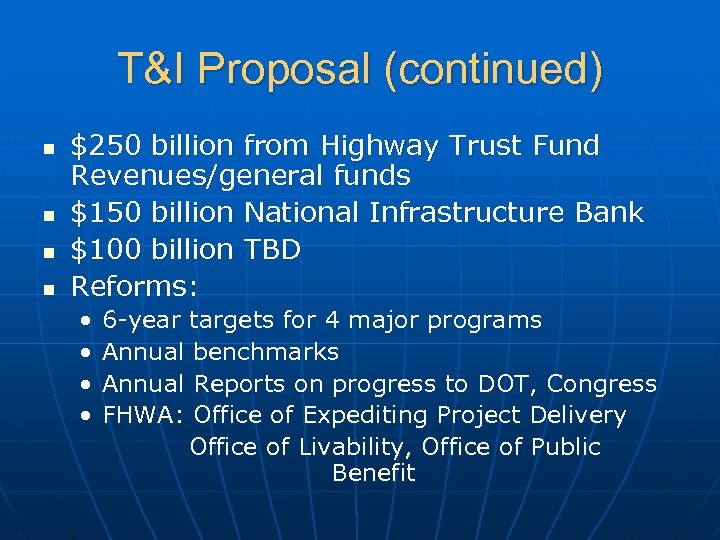 T&I Proposal (continued)

- \$250 billion from Highway Trust Fund Revenues/general funds
- \$150 billion National Infrastructure Bank
- \$100 billion TBD
- Reforms:
  - 6-year targets for 4 major programs
  - Annual benchmarks
  - Annual Reports on progress to DOT, Congress
  - FHWA: Office of Expediting Project Delivery Office of Livability, Office of Public Benefit